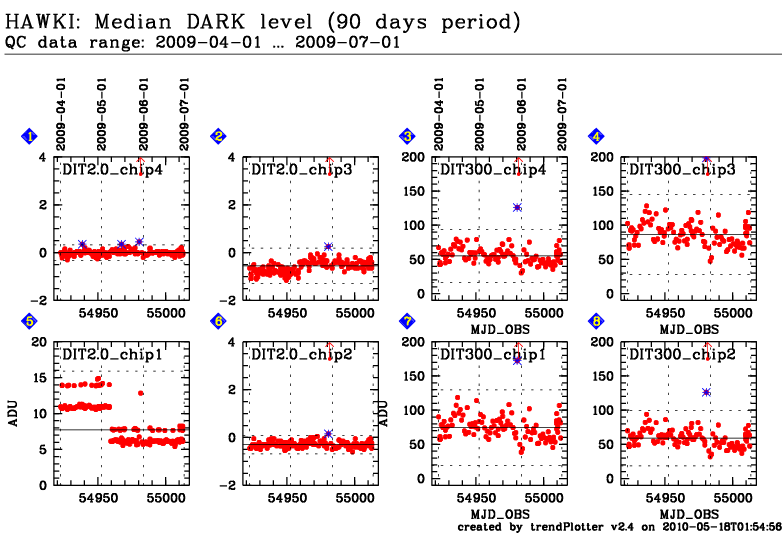 HAWKI: Median DARK level (90 days period)
QC data range: 2009-04-01 … 2009-07-01

2009-04-01
2009-05-01
2009-06-01
2009-07-01

1
DIT2.0_chip4
4
2
0
−2
54950
55000

2
DIT2.0_chip3
4
2
0
−2
54950
55000

2009-04-01
2009-05-01
2009-06-01
2009-07-01

3
DIT300_chip4
200
150
100
50
0
54950
55000
MJD_OBS

4
DIT300_chip3
200
150
100
50
0
54950
55000
MJD_OBS

5
DIT2.0_chip1
ADU
20
15
10
5
0
54950
55000

6
DIT2.0_chip2
4
2
0
−2
54950
55000

7
DIT300_chip1
ADU
200
150
100
50
0
54950
55000
MJD_OBS

8
DIT300_chip2
200
150
100
50
0
54950
55000
MJD_OBS

created by trendPlotter v2.4 on 2010-05-18T01:54:56